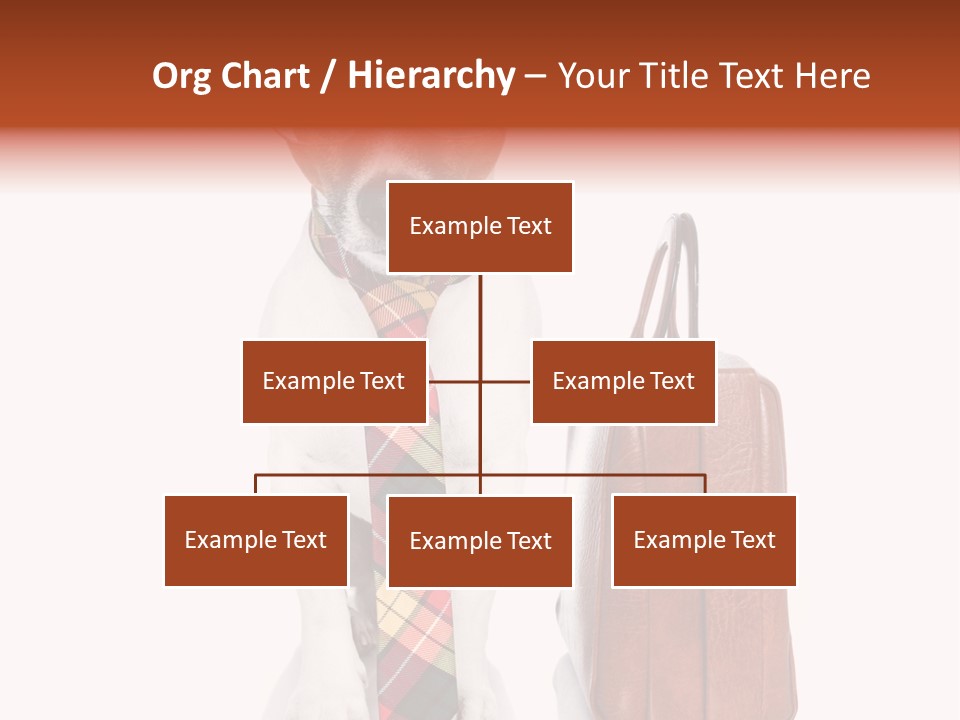 Org Chart / Hierarchy – Your Title Text Here

Example Text

Example Text

Example Text

Example Text

Example Text

Example Text